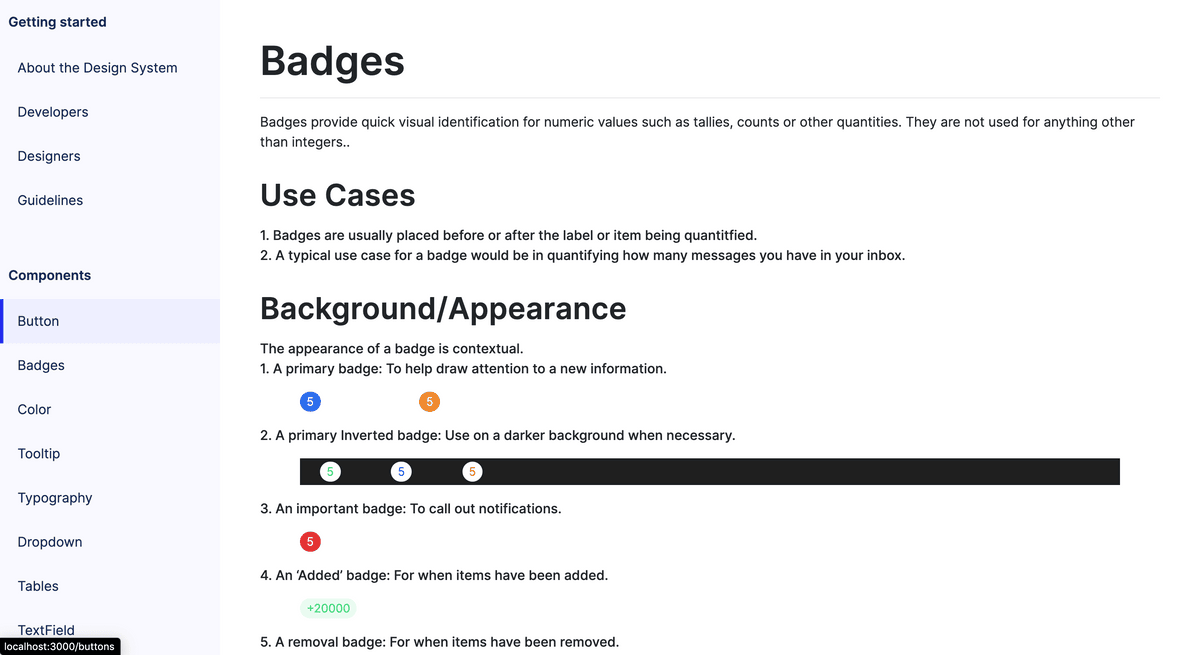 Getting started

About the Design System

Developers

Designers

Guidelines

Components

Button

Badges

Color

Tooltip

Typography

Dropdown

Tables

TextField

localhost:3000/buttons

Badges

Badges provide quick visual identification for numeric values such as tallies, counts or other quantities. They are not used for anything other than integers..

Use Cases

1. Badges are usually placed before or after the label or item being quantitfied.
2. A typical use case for a badge would be in quantifying how many messages you have in your inbox.

Background/Appearance

The appearance of a badge is contextual.
1. A primary badge: To help draw attention to a new information.

5 5

2. A primary Inverted badge: Use on a darker background when necessary.

5 5 5

3. An important badge: To call out notifications.

5

4. An 'Added' badge: For when items have been added.

+20000

5. A removal badge: For when items have been removed.